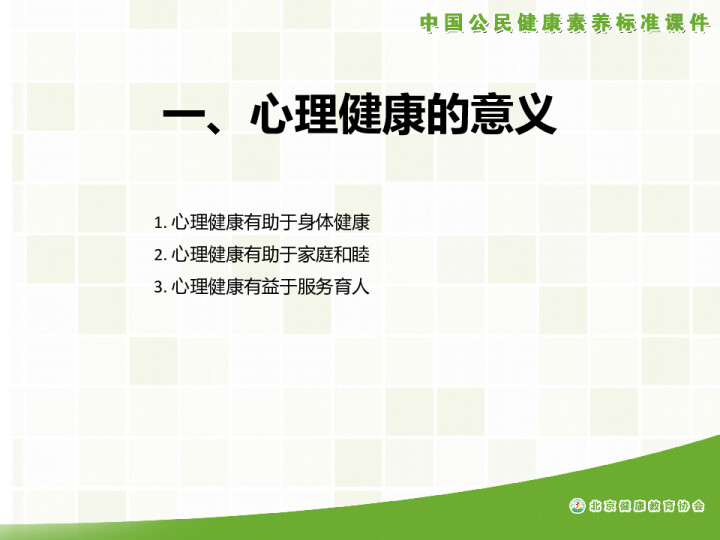 中国公民健康素养标准课件

一、心理健康的意义

1. 心理健康有助于身体健康
2. 心理健康有助于家庭和睦
3. 心理健康有益于服务育人

北京健康教育协会